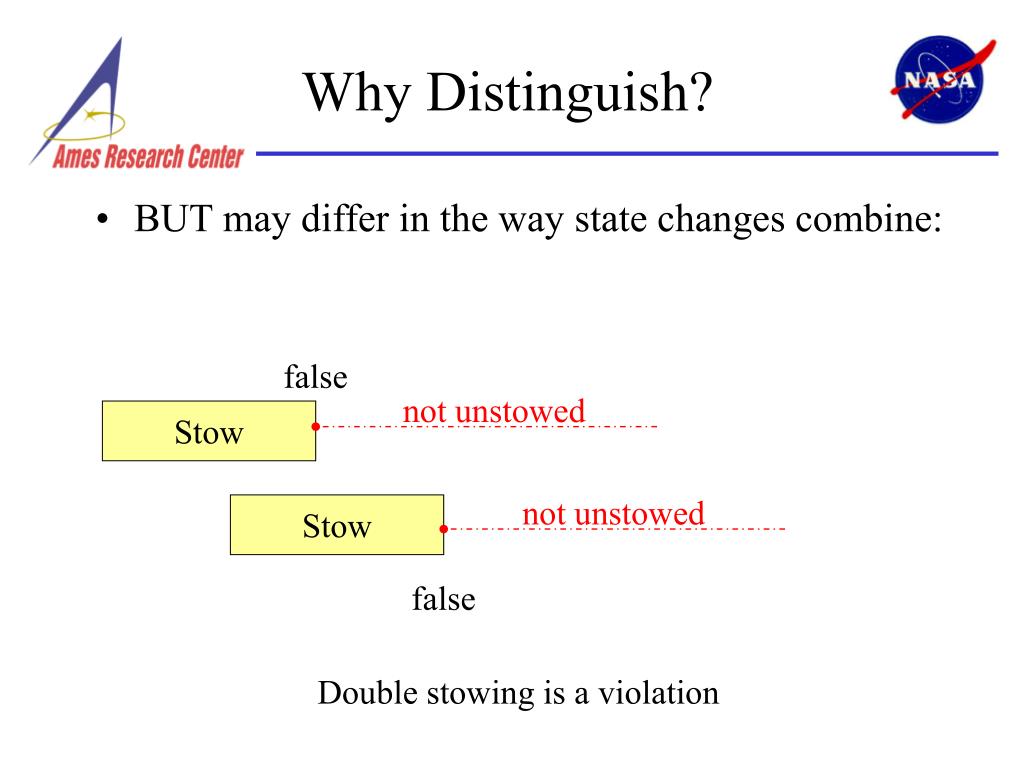 Ames Research Center

Why Distinguish?

NASA

• BUT may differ in the way state changes combine:

false

Stow

not unstowed

Stow

not unstowed

false

Double stowing is a violation